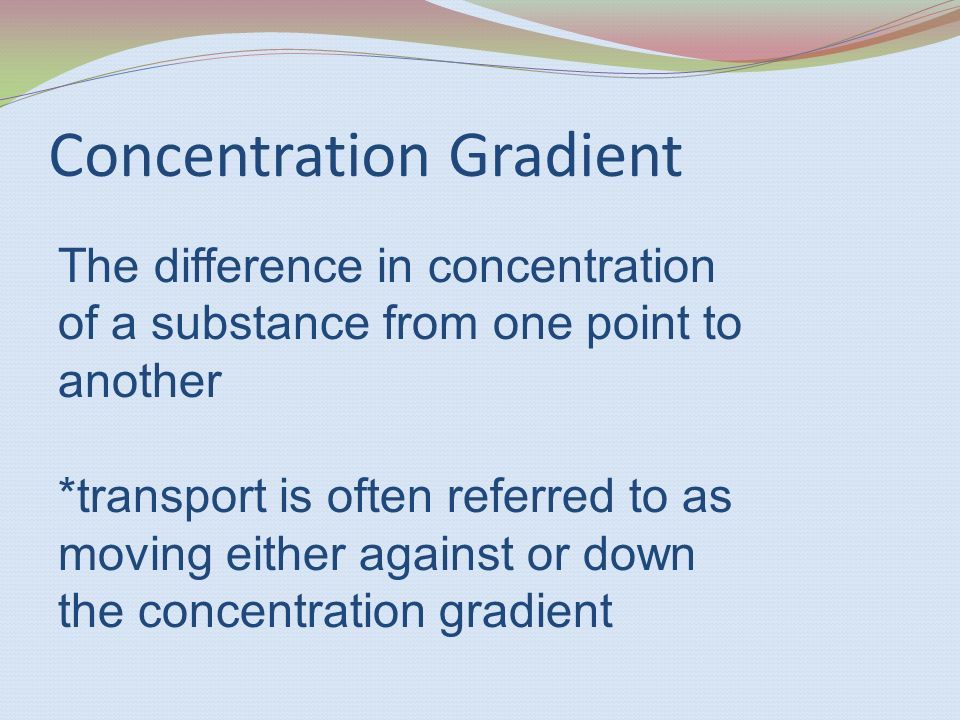 Concentration Gradient

The difference in concentration of a substance from one point to another

*transport is often referred to as moving either against or down the concentration gradient